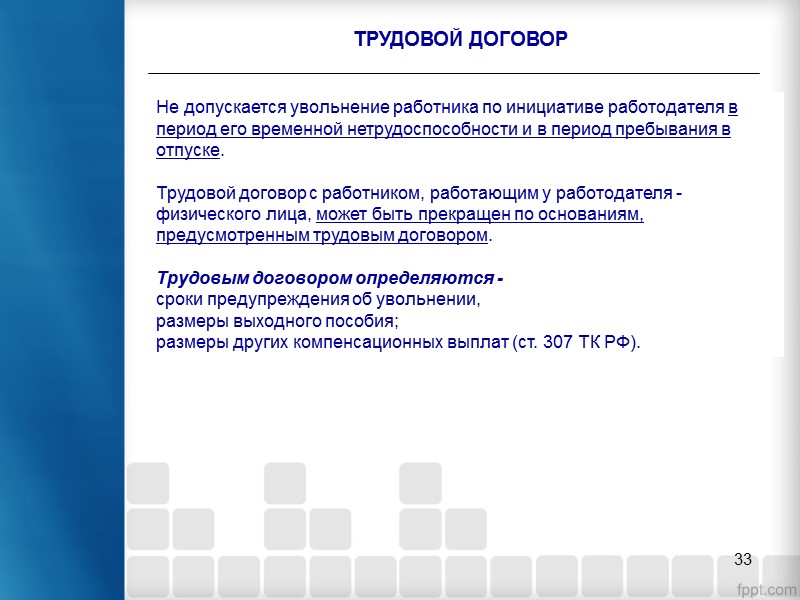 ТРУДОВОЙ ДОГОВОР

Не допускается увольнение работника по инициативе работодателя в период его временной нетрудоспособности и в период пребывания в отпуске.

Трудовой договор с работником, работающим у работодателя - физического лица, может быть прекращен по основаниям, предусмотренным трудовым договором.

Трудовым договором определяются -
сроки предупреждения об увольнении,
размеры выходного пособия;
размеры других компенсационных выплат (ст. 307 ТК РФ).

33

fppt.com